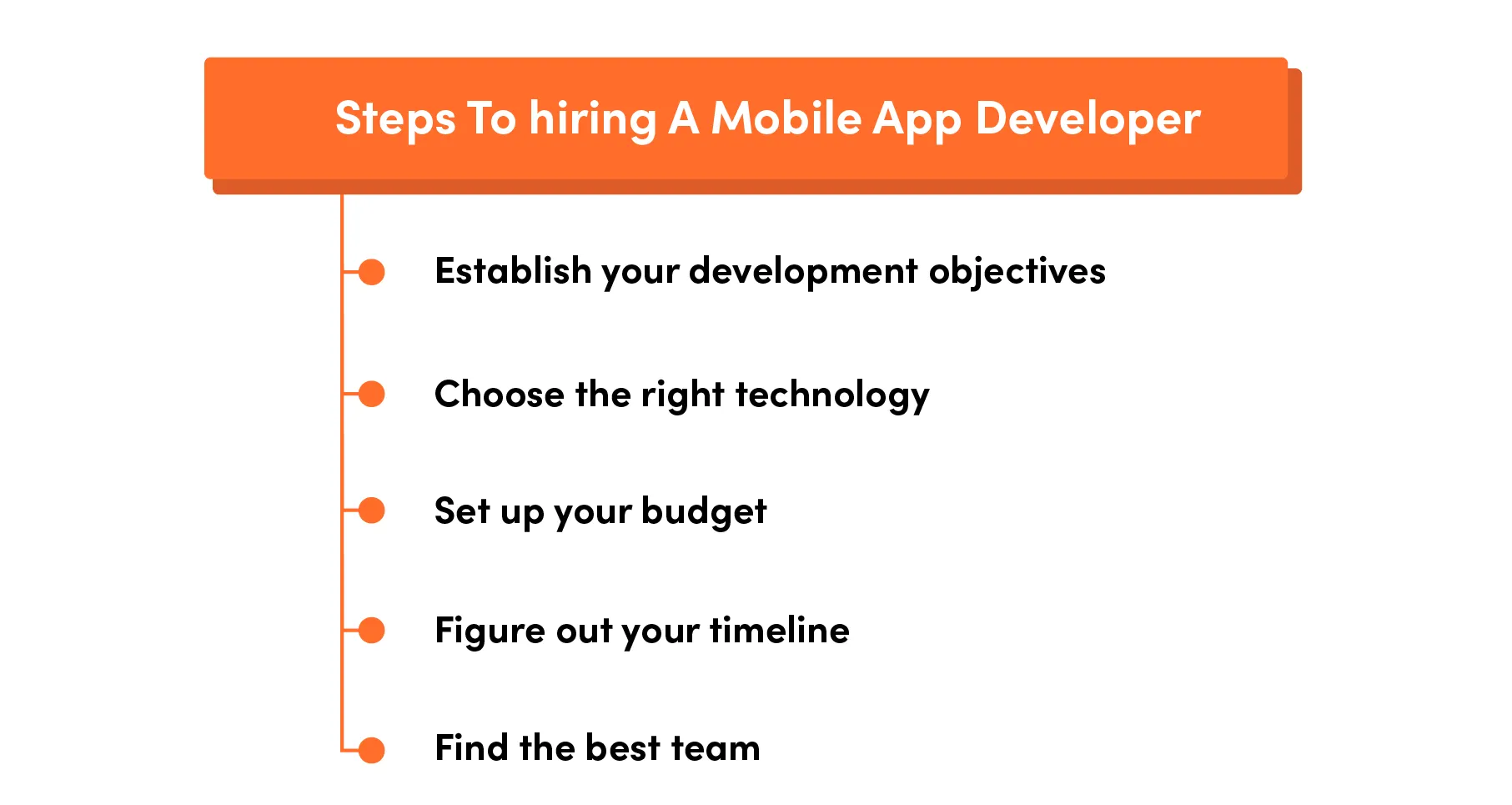 Steps To hiring A Mobile App Developer

Establish your development objectives

Choose the right technology

Set up your budget

Figure out your timeline

Find the best team